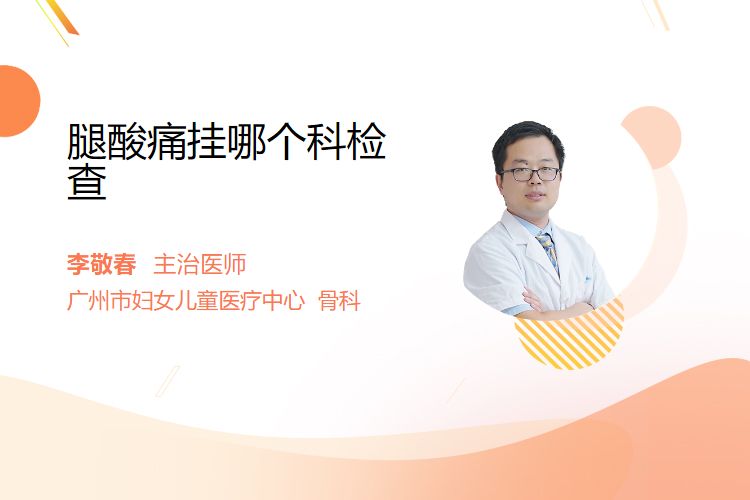 腿酸痛挂哪个科检查

李敬春 主治医师

广州市妇女儿童医疗中心 骨科